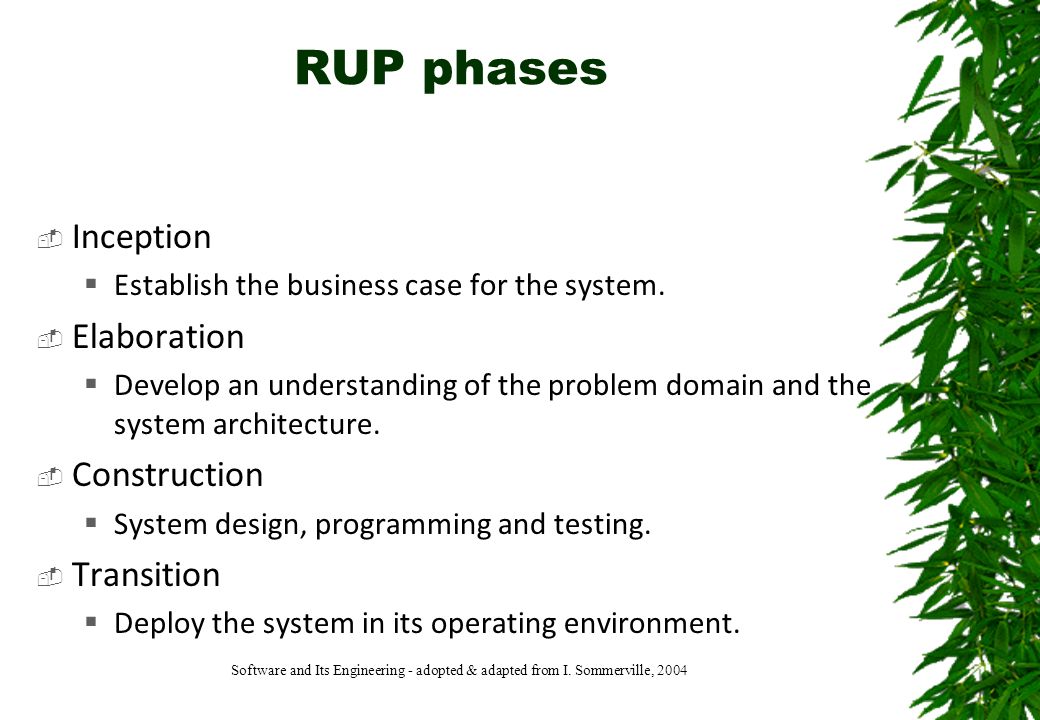 RUP phases

Inception

Establish the business case for the system.

Elaboration

Develop an understanding of the problem domain and the system architecture.

Construction

System design, programming and testing.

Transition

Deploy the system in its operating environment.

Software and Its Engineering - adopted & adapted from I. Sommerville, 2004